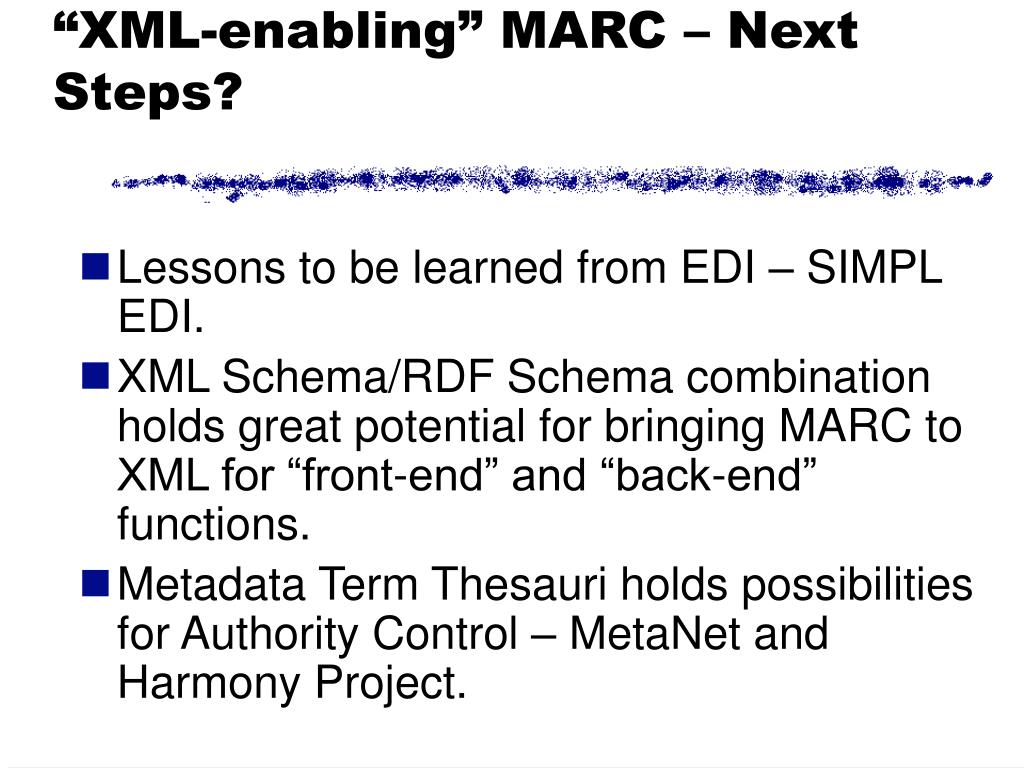 “XML-enabling” MARC – Next Steps?

Lessons to be learned from EDI – SIMPL EDI.

XML Schema/RDF Schema combination holds great potential for bringing MARC to XML for “front-end” and “back-end” functions.

Metadata Term Thesauri holds possibilities for Authority Control – MetaNet and Harmony Project.